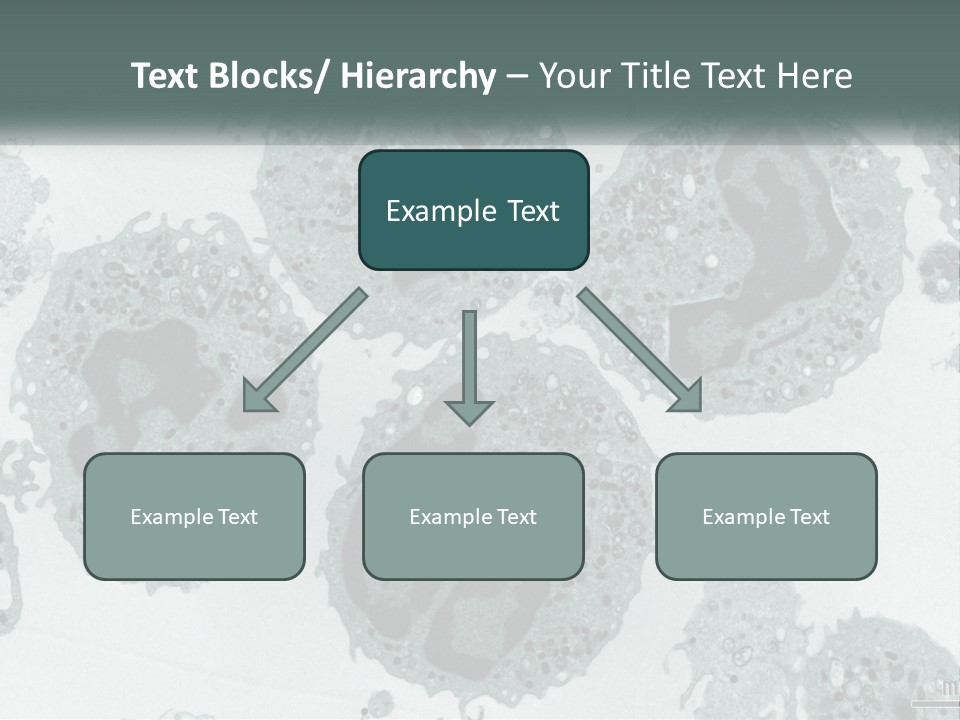 Text Blocks/ Hierarchy – Your Title Text Here

Example Text

Example Text

Example Text

Example Text